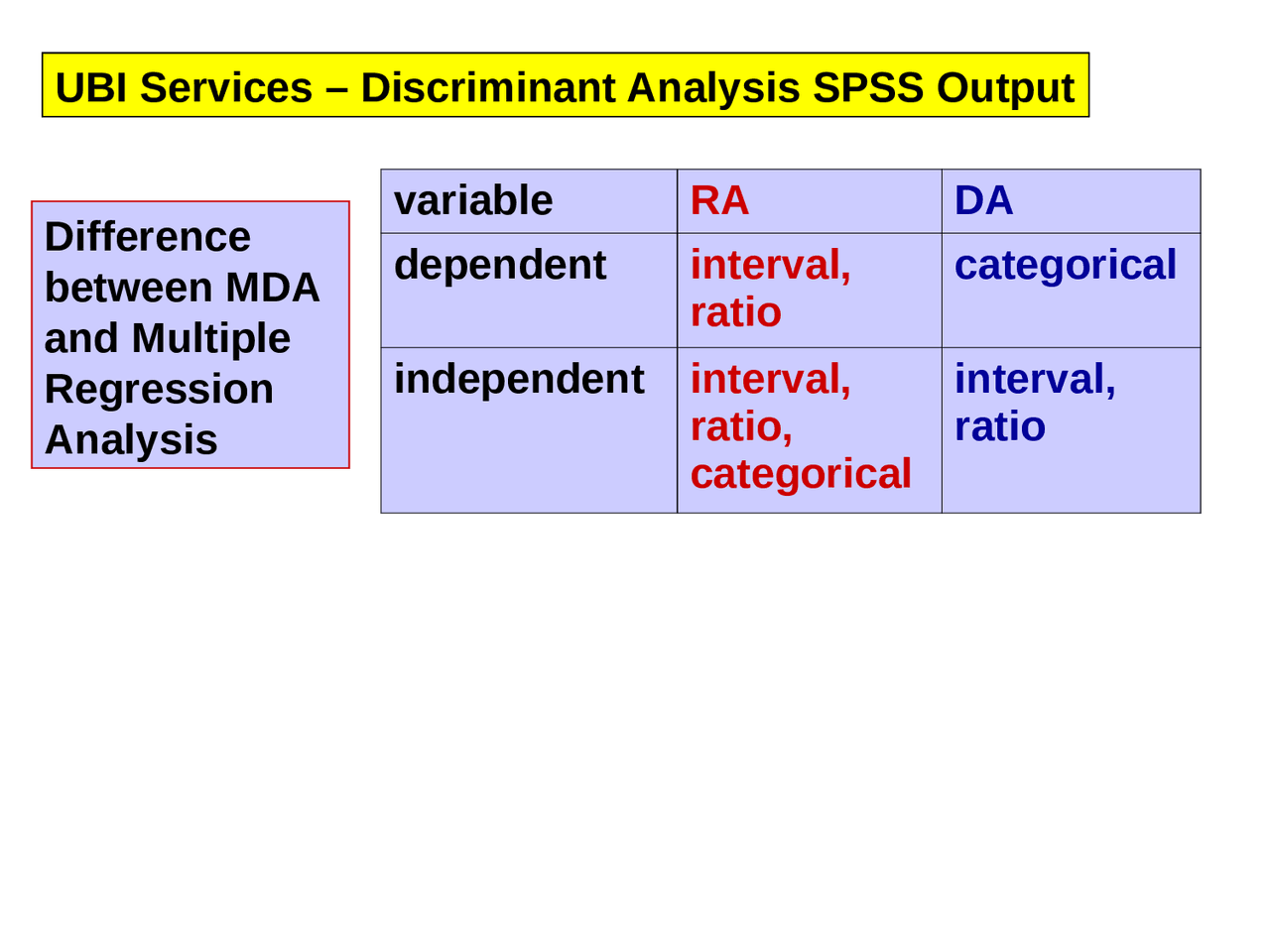 UBI Services – Discriminant Analysis SPSS Output

Difference between MDA and Multiple Regression Analysis

| variable | RA | DA |
|---|---|---|
| dependent | interval, ratio | categorical |
| independent | interval, ratio, categorical | interval, ratio |